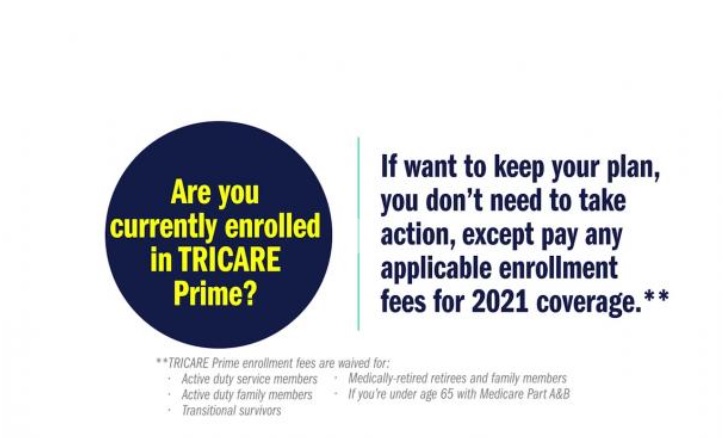 Are you currently enrolled in TRICARE Prime?

If want to keep your plan, you don't need to take action, except pay any applicable enrollment fees for 2021 coverage.**

**TRICARE Prime enrollment fees are waived for:
· Active duty service members
· Active duty family members
· Transitional survivors
· Medically-retired retirees and family members
· If you're under age 65 with Medicare Part A&B